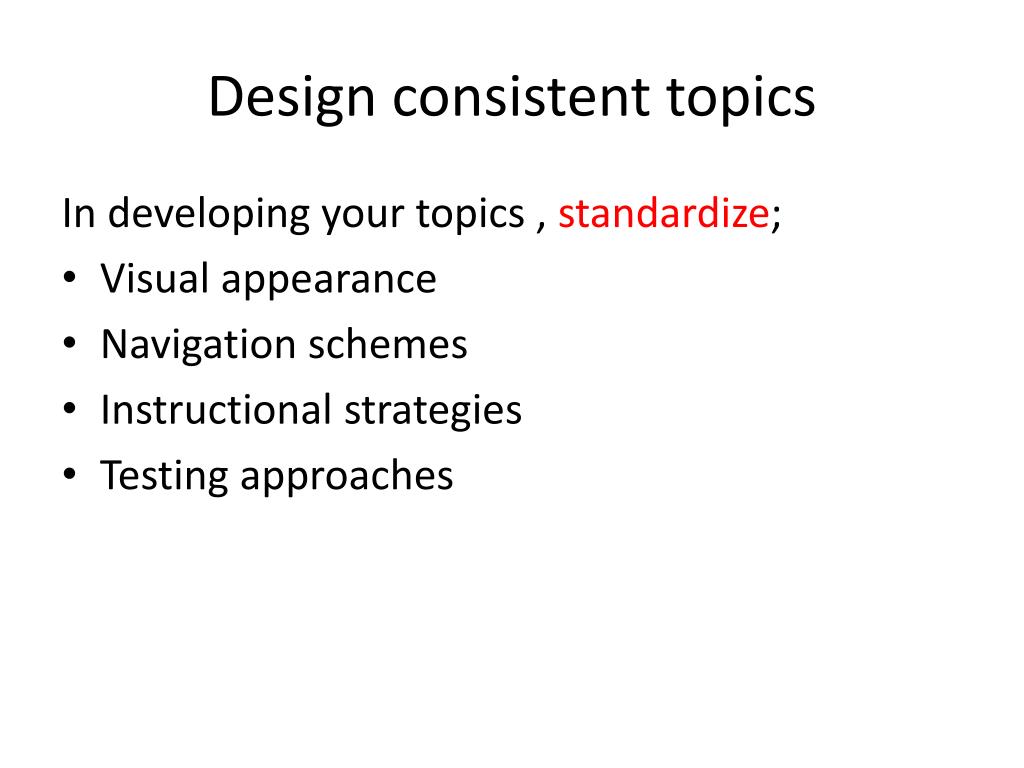 Design consistent topics

In developing your topics , standardize;
• Visual appearance
• Navigation schemes
• Instructional strategies
• Testing approaches